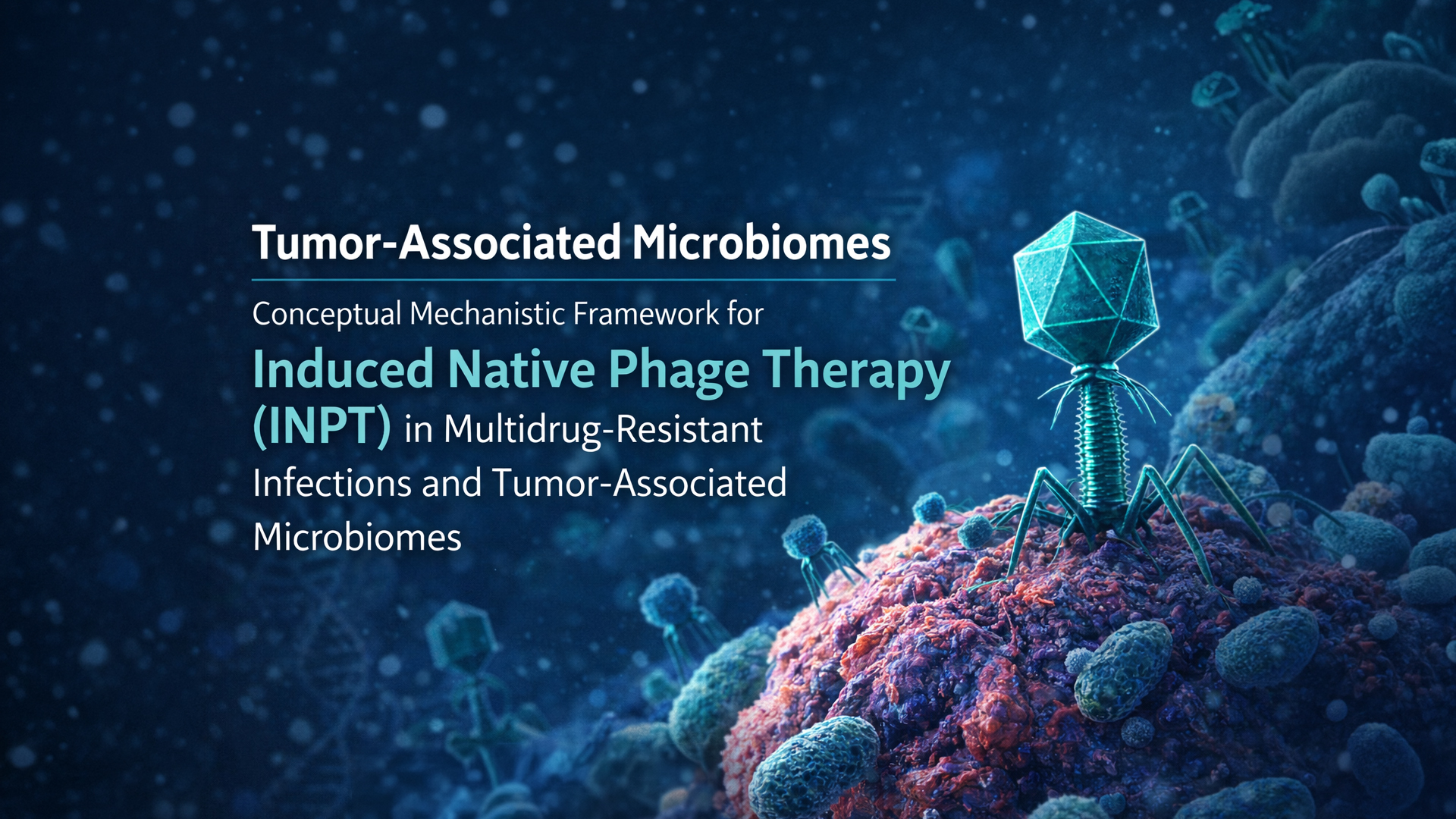 Tumor-Associated Microbiomes

Conceptual Mechanistic Framework for

Induced Native Phage Therapy (INPT) in Multidrug-Resistant Infections and Tumor-Associated Microbiomes